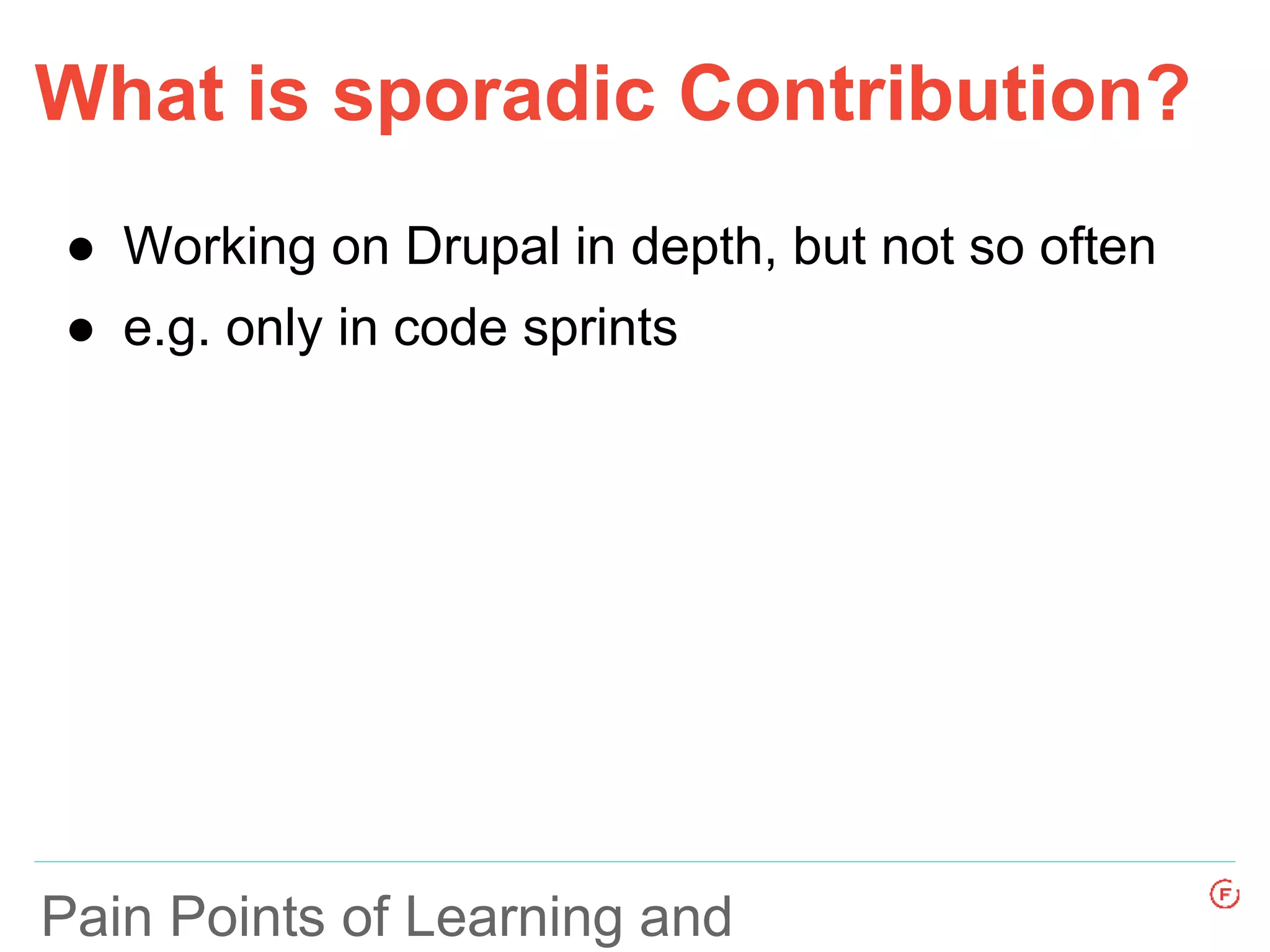 What is sporadic Contribution?

● Working on Drupal in depth, but not so often
● e.g. only in code sprints

Pain Points of Learning and

F